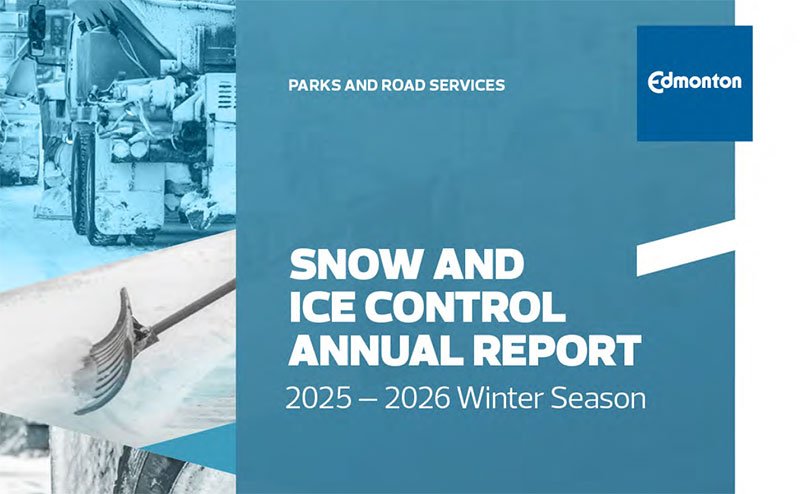 PARKS AND ROAD SERVICES

Edmonton

SNOW AND ICE CONTROL ANNUAL REPORT

2025 – 2026 Winter Season